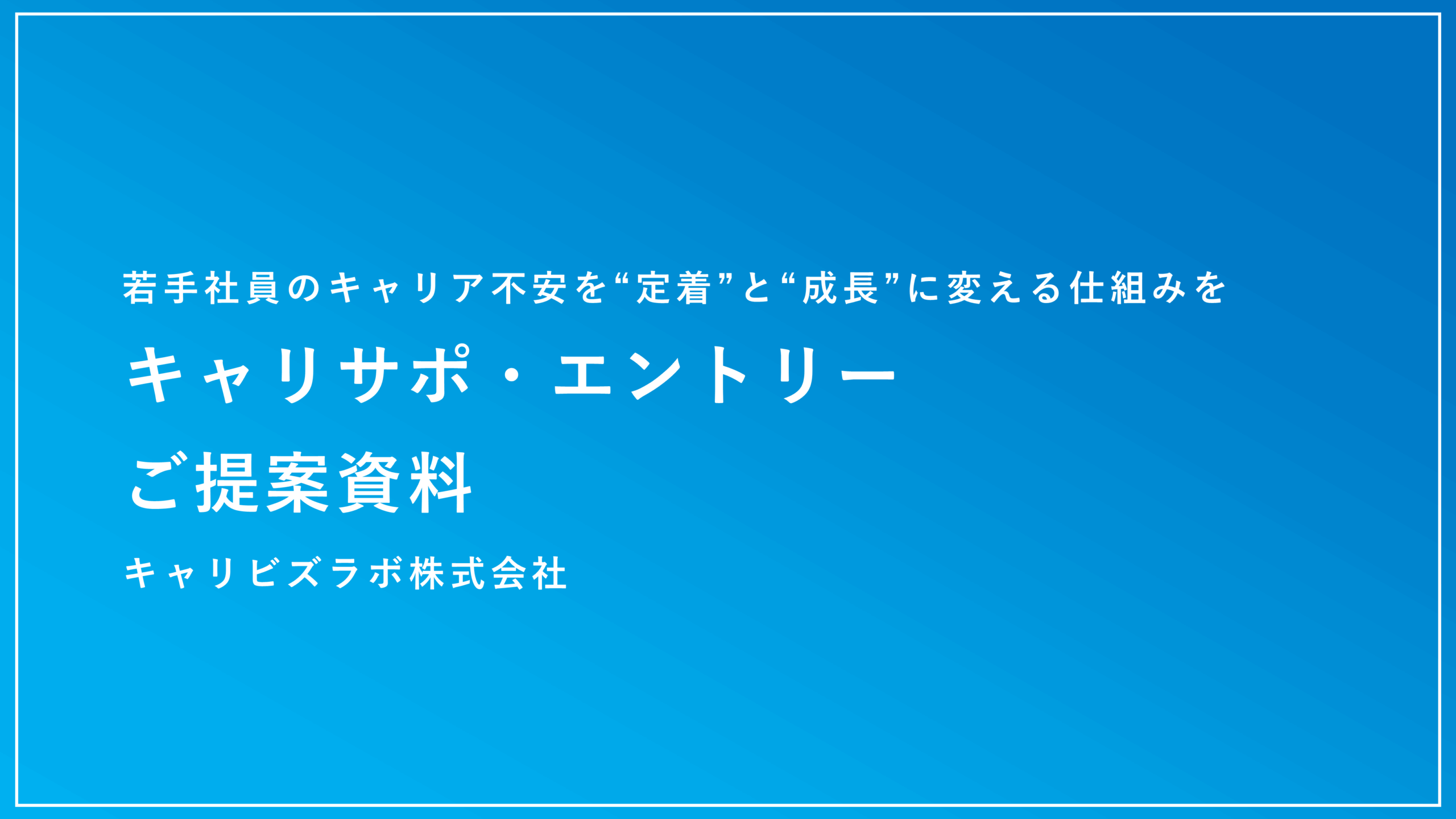 若手社員のキャリア不安を“定着”と“成長”に変える仕組みを

キャリサポ・エントリー

ご提案資料

キャリビズラボ株式会社